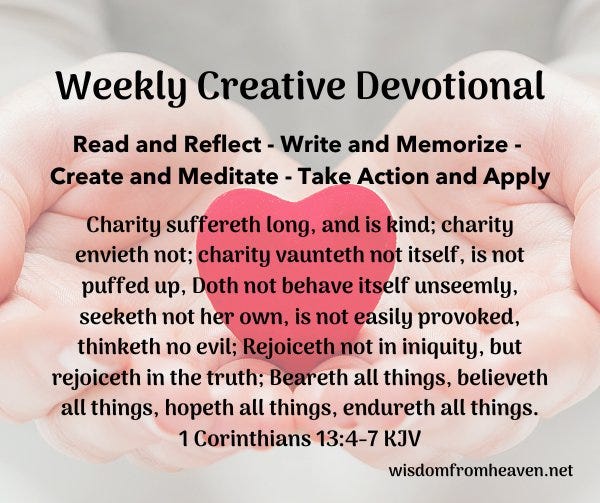 Weekly Creative Devotional

Read and Reflect - Write and Memorize - Create and Meditate - Take Action and Apply

Charity suffereth long, and is kind; charity envieth not; charity vaunteth not itself, is not puffed up, Doth not behave itself unseemly, seeketh not her own, is not easily provoked, thinketh no evil; Rejoiceth not in iniquity, but rejoiceth in the truth; Beareth all things, believeth all things, hopeth all things, endureth all things.
1 Corinthians 13:4-7 KJV

wisdomfromheaven.net